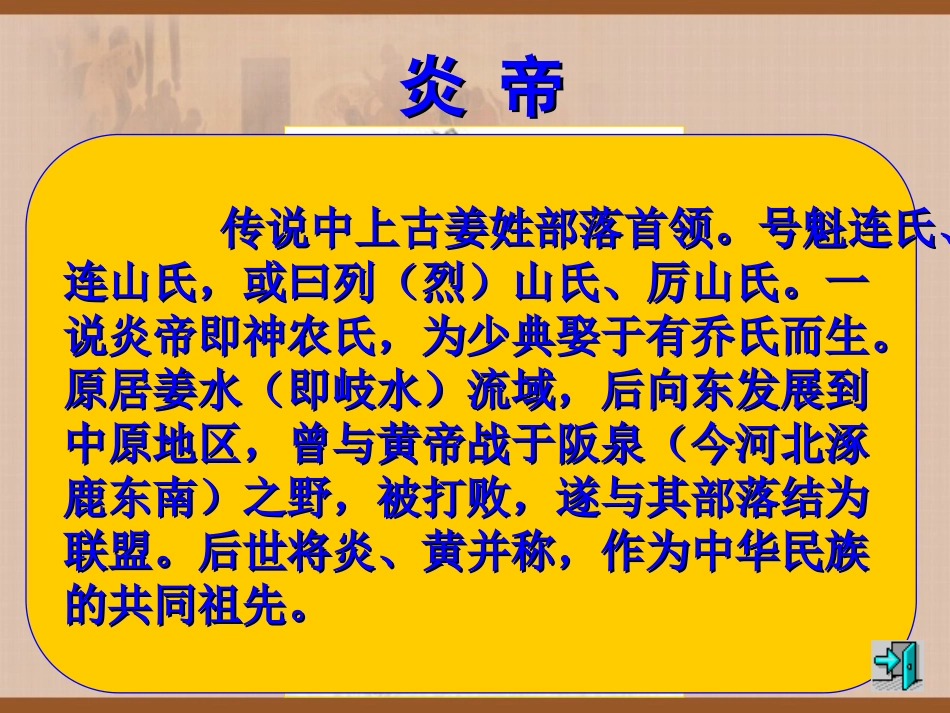 炎 帝

传说中上古姜姓部落首领。号魁连氏、连山氏，或曰列（烈）山氏、厉山氏。一说炎帝即神农氏，为少典娶于有乔氏而生。原居姜水（即岐水）流域，后向东发展到中原地区，曾与黄帝战于阪泉（今河北涿鹿东南）之野，被打败，遂与其部落结为联盟。后世将炎、黄并称，作为中华民族的共同祖先。